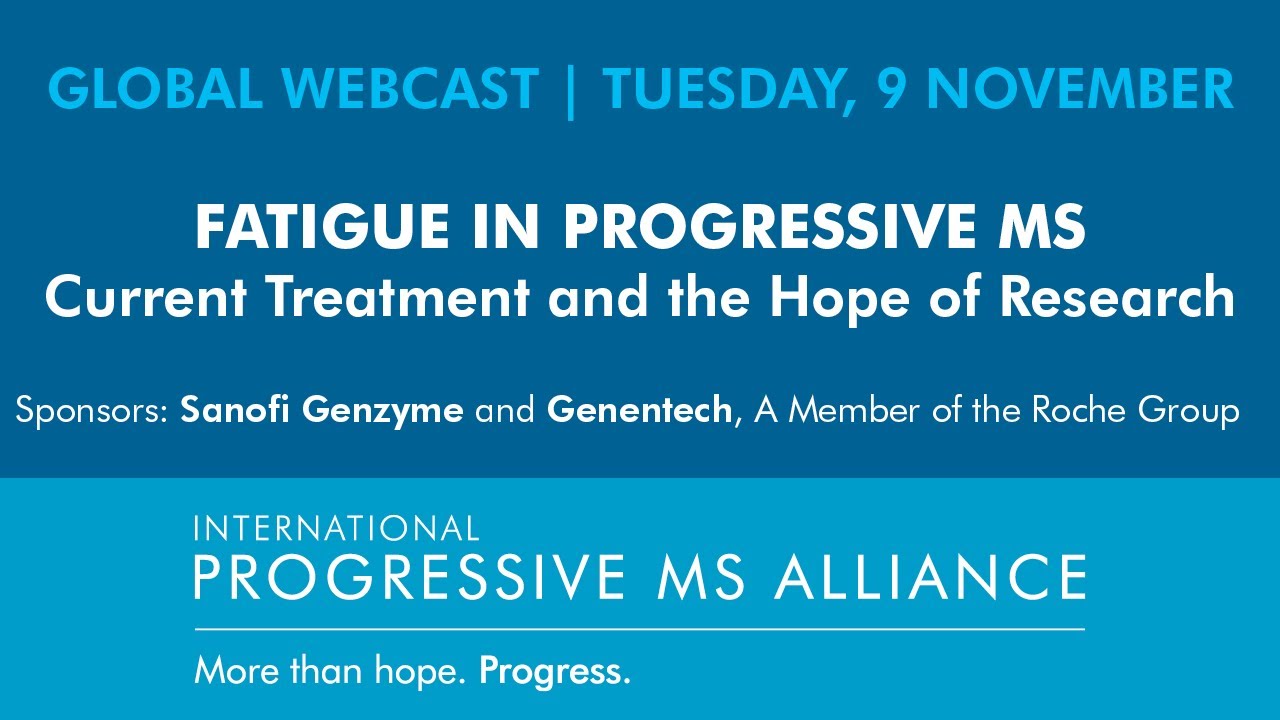 GLOBAL WEBCAST | TUESDAY, 9 NOVEMBER

FATIGUE IN PROGRESSIVE MS
Current Treatment and the Hope of Research

Sponsors: Sanofi Genzyme and Genentech, A Member of the Roche Group

INTERNATIONAL
PROGRESSIVE MS ALLIANCE

More than hope. Progress.